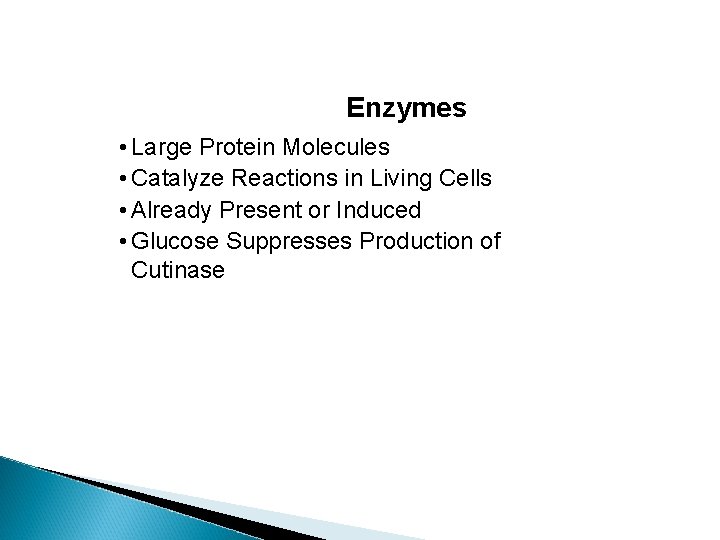 Enzymes

• Large Protein Molecules
• Catalyze Reactions in Living Cells
• Already Present or Induced
• Glucose Suppresses Production of Cutinase